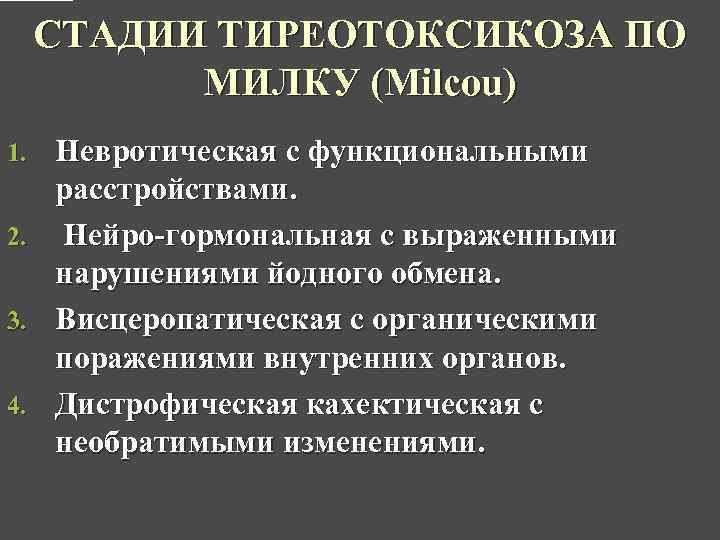 СТАДИИ ТИРЕОТОКСИКОЗА ПО МИЛКУ (Milcou)

1. Невротическая с функциональными расстройствами.
2. Нейро-гормональная с выраженными нарушениями йодного обмена.
3. Висцеропатическая с органическими поражениями внутренних органов.
4. Дистрофическая кахектическая с необратимыми изменениями.